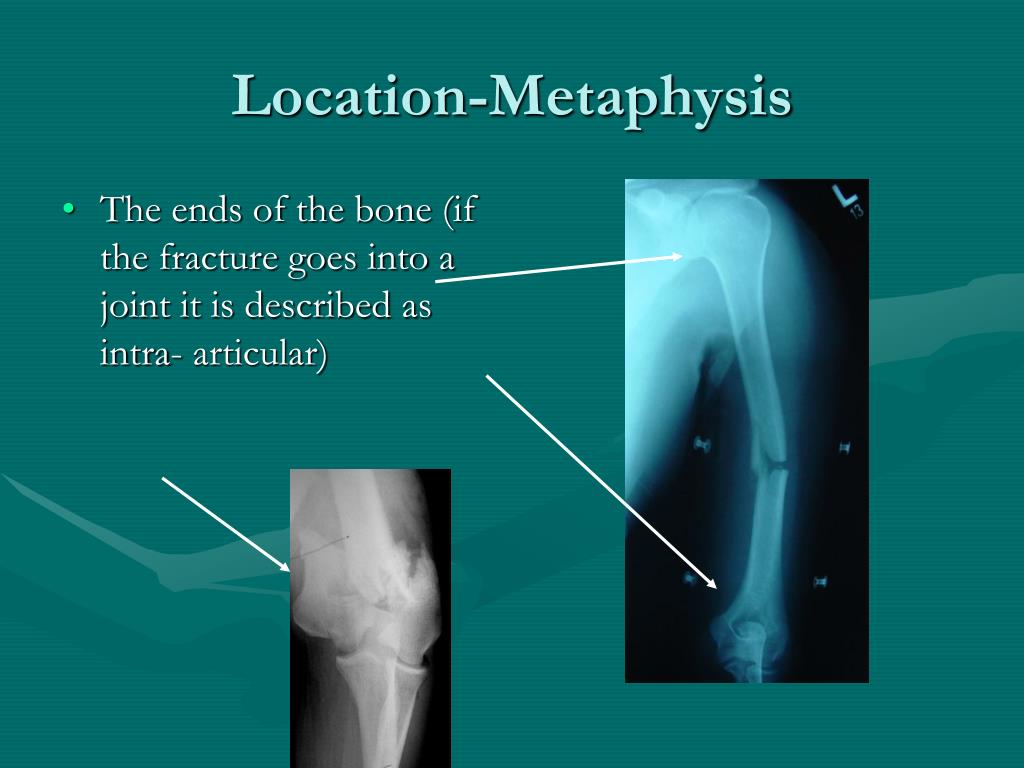 Location-Metaphysis

• The ends of the bone (if the fracture goes into a joint it is described as intra- articular)

L
13